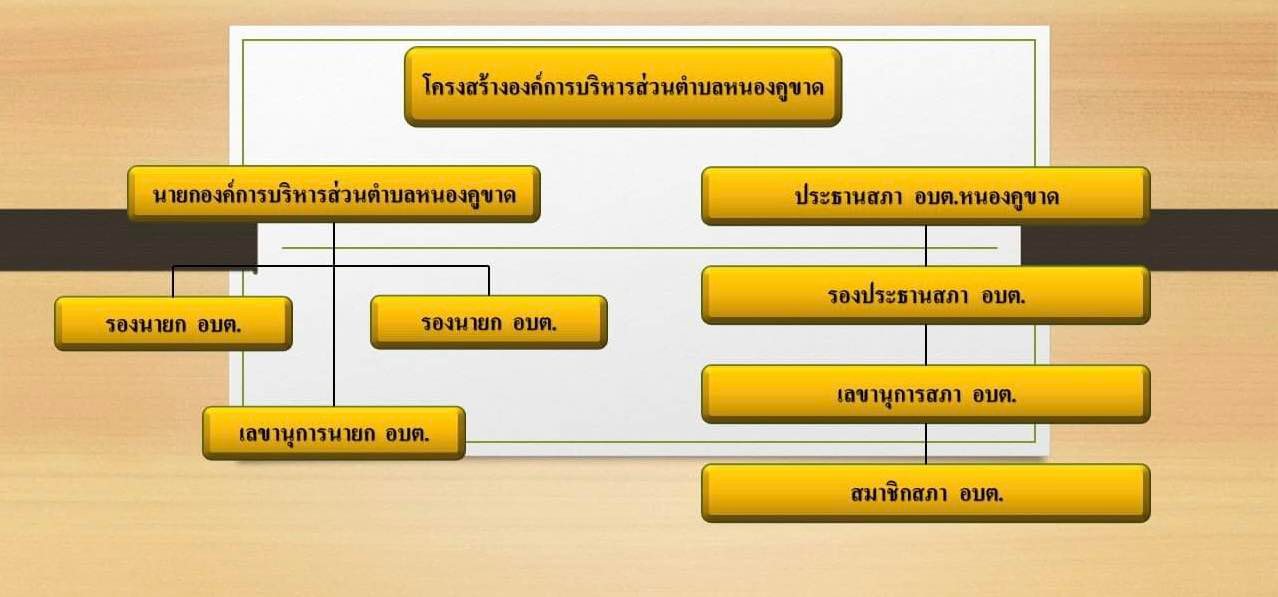 โครงสร้างองค์การบริหารส่วนตำบลหนองคูขาด

นายกองค์การบริหารส่วนตำบลหนองคูขาด

รองนายก อบต.

รองนายก อบต.

เลขานุการนายก อบต.

ประธานสภา อบต.หนองคูขาด

รองประธานสภา อบต.

เลขานุการสภา อบต.

สมาชิกสภา อบต.